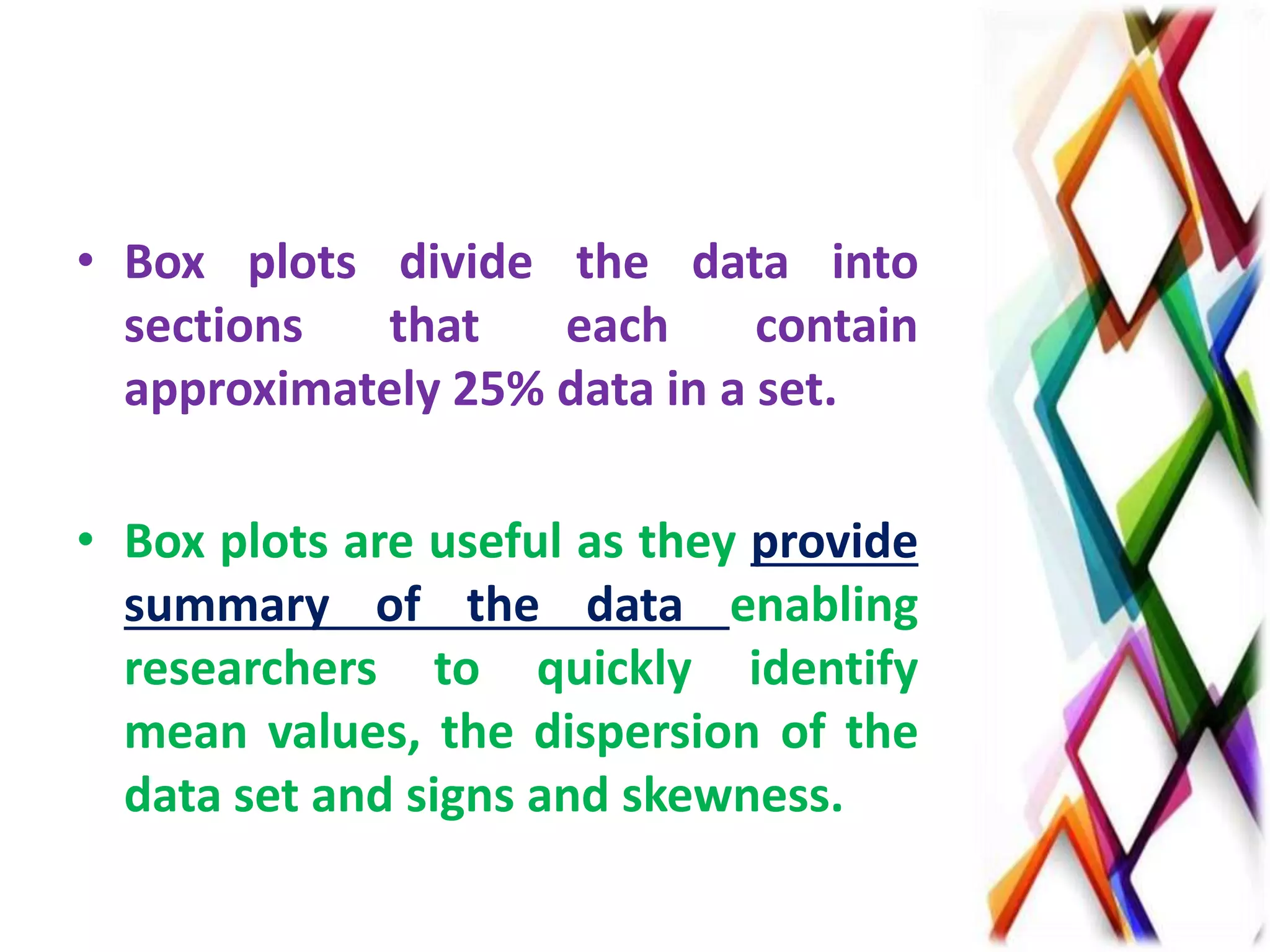 • Box plots divide the data into sections that each contain approximately 25% data in a set.

• Box plots are useful as they provide summary of the data enabling researchers to quickly identify mean values, the dispersion of the data set and signs and skewness.